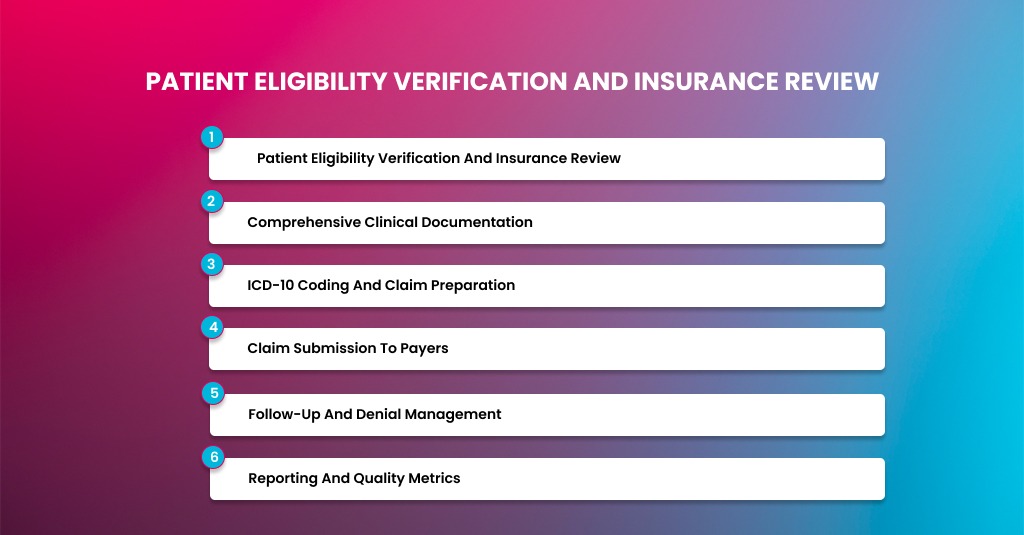 PATIENT ELIGIBILITY VERIFICATION AND INSURANCE REVIEW

1 Patient Eligibility Verification And Insurance Review

2 Comprehensive Clinical Documentation

3 ICD-10 Coding And Claim Preparation

4 Claim Submission To Payers

5 Follow-Up And Denial Management

6 Reporting And Quality Metrics